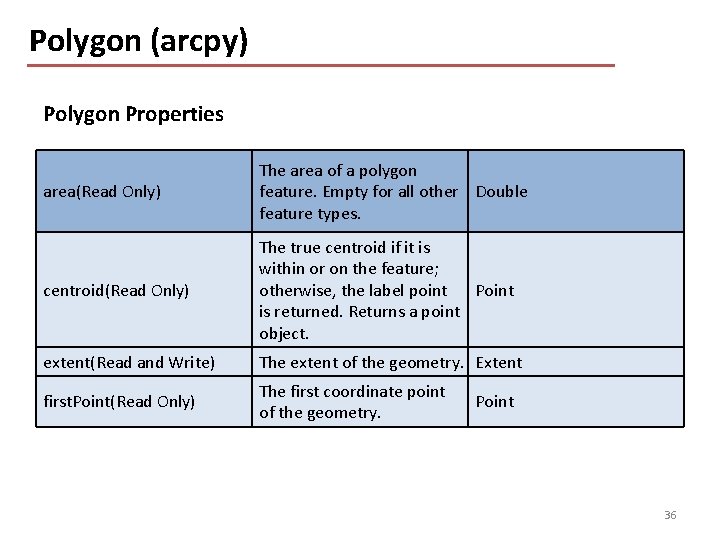 Polygon (arcpy)

Polygon Properties

| area(Read Only) | The area of a polygon feature. Empty for all other feature types. | Double |
|---|---|---|
| centroid(Read Only) | The true centroid if it is within or on the feature; otherwise, the label point is returned. Returns a point object. | Point |
| extent(Read and Write) | The extent of the geometry. | Extent |
| firstPoint(Read Only) | The first coordinate point of the geometry. | Point |

36